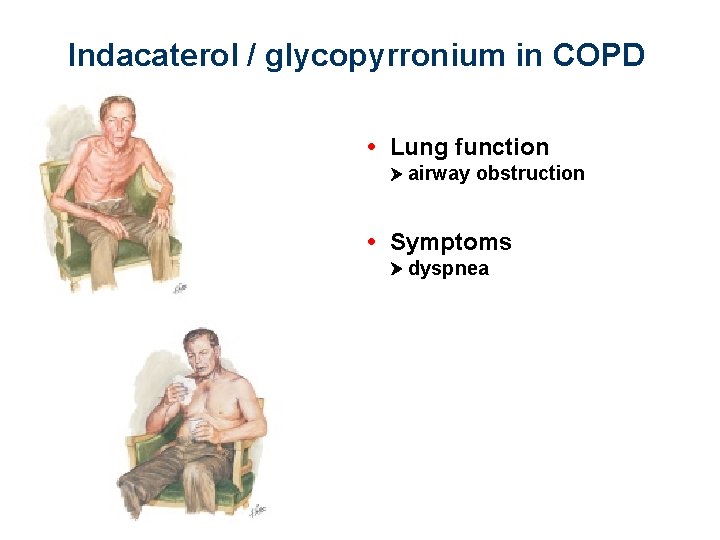 Indacaterol / glycopyrronium in COPD

• Lung function
➤ airway obstruction

• Symptoms
➤ dyspnea